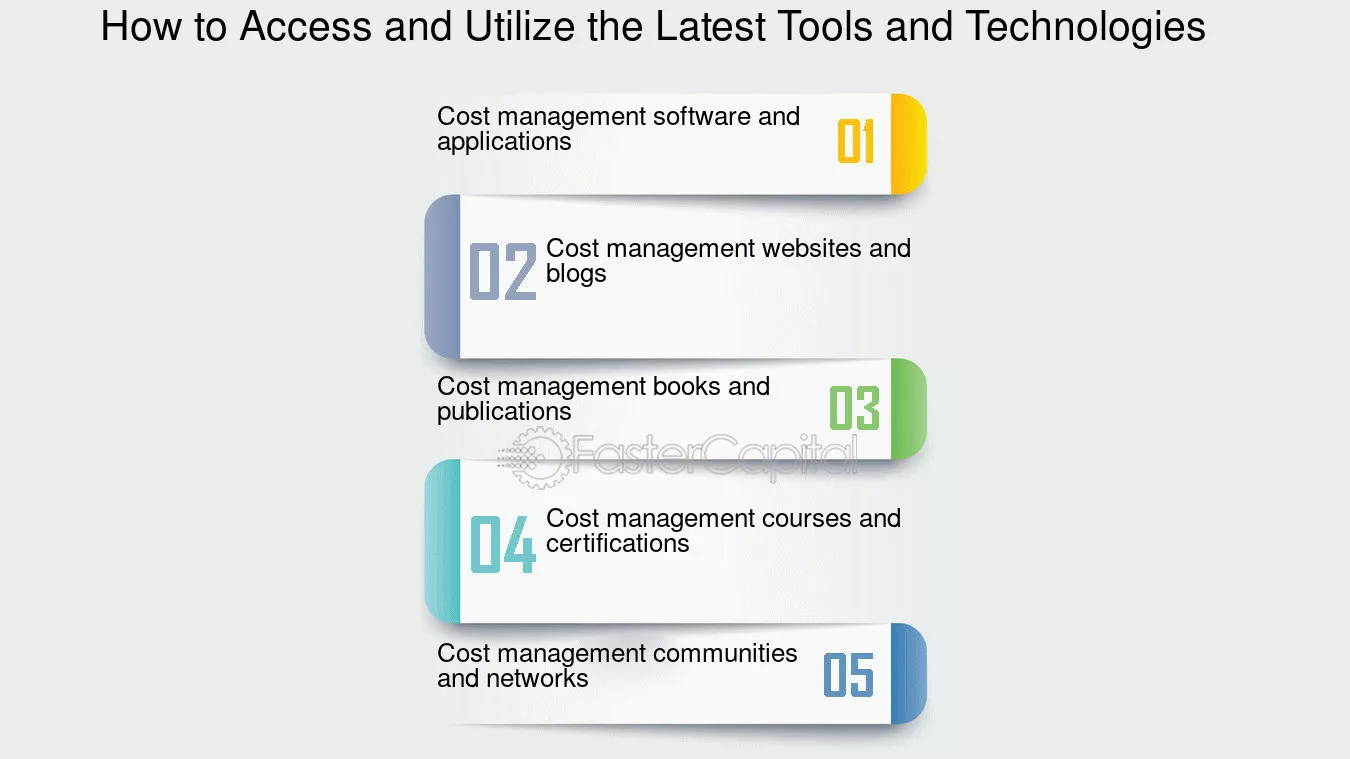 How to Access and Utilize the Latest Tools and Technologies

Cost management software and applications

01

02

Cost management websites and blogs

Cost management books and publications

03

FasterCapital

04

Cost management courses and certifications

Cost management communities and networks

05